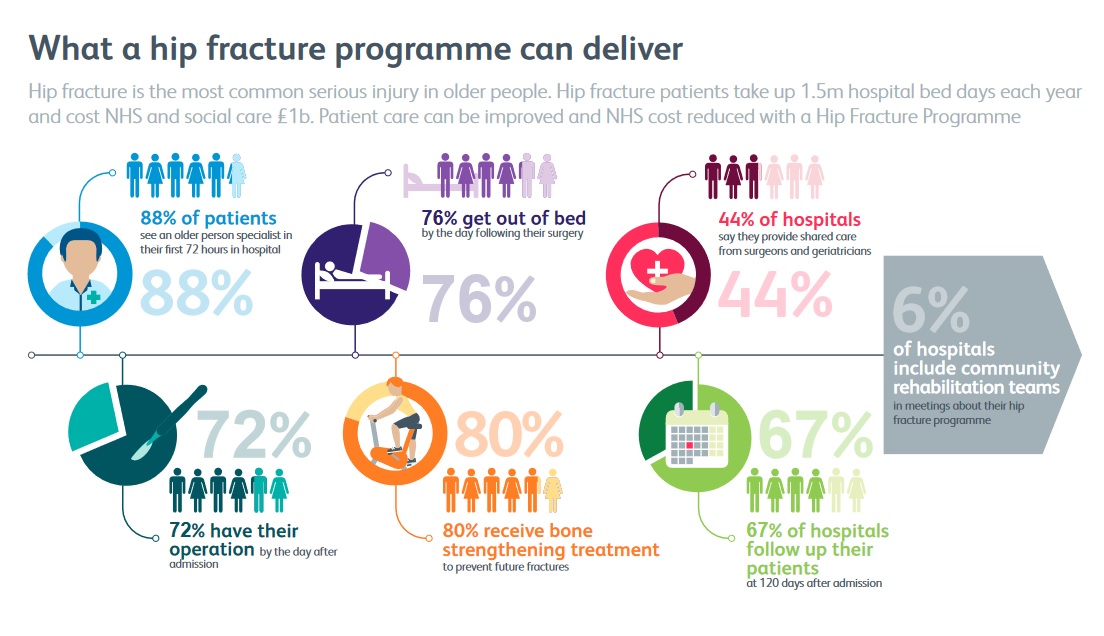 What a hip fracture programme can deliver

Hip fracture is the most common serious injury in older people. Hip fracture patients take up 1.5m hospital bed days each year and cost NHS and social care £1b. Patient care can be improved and NHS cost reduced with a Hip Fracture Programme

88% of patients see an older person specialist in their first 72 hours in hospital

88%

76% get out of bed by the day following their surgery

76%

44% of hospitals say they provide shared care from surgeons and geriatricians

44%

6%

of hospitals include community rehabilitation teams in meetings about their hip fracture programme

72%

72% have their operation by the day after admission

80%

80% receive bone strengthening treatment to prevent future fractures

67%

67% of hospitals follow up their patients at 120 days after admission